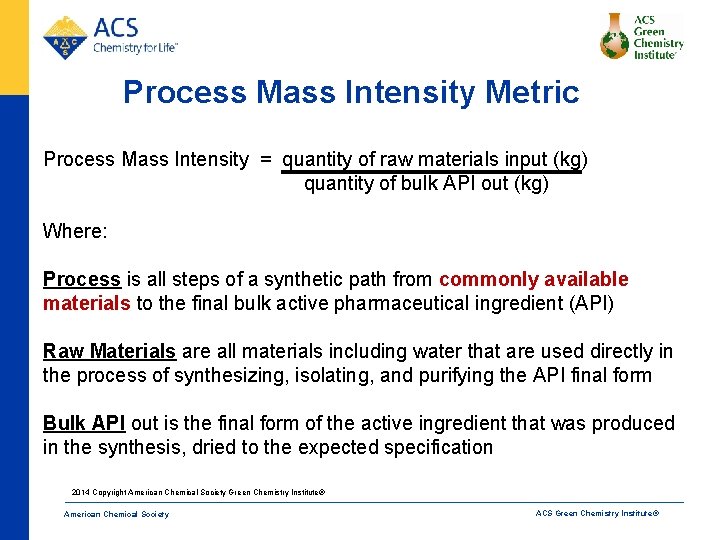 ACS
Chemistry for Life™

ACS Green Chemistry Institute®

Process Mass Intensity Metric

Process Mass Intensity = $\frac{\text{quantity of raw materials input (kg)}}{\text{quantity of bulk API out (kg)}}$

Where:

Process is all steps of a synthetic path from commonly available materials to the final bulk active pharmaceutical ingredient (API)

Raw Materials are all materials including water that are used directly in the process of synthesizing, isolating, and purifying the API final form

Bulk API out is the final form of the active ingredient that was produced in the synthesis, dried to the expected specification

2014 Copyright American Chemical Society Green Chemistry Institute®

American Chemical Society

ACS Green Chemistry Institute®